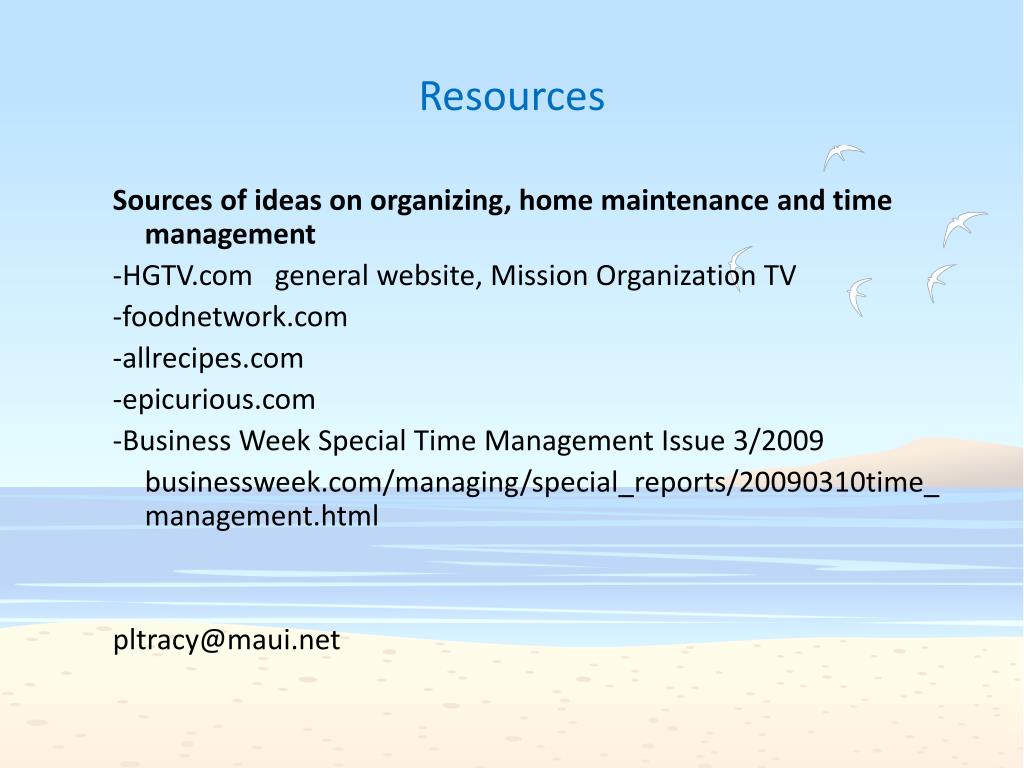 Resources

Sources of ideas on organizing, home maintenance and time management

-HGTV.com general website, Mission Organization TV

-foodnetwork.com

-allrecipes.com

-epicurious.com

-Business Week Special Time Management Issue 3/2009 businessweek.com/managing/special_reports/20090310time_management.html

pltracy@maui.net